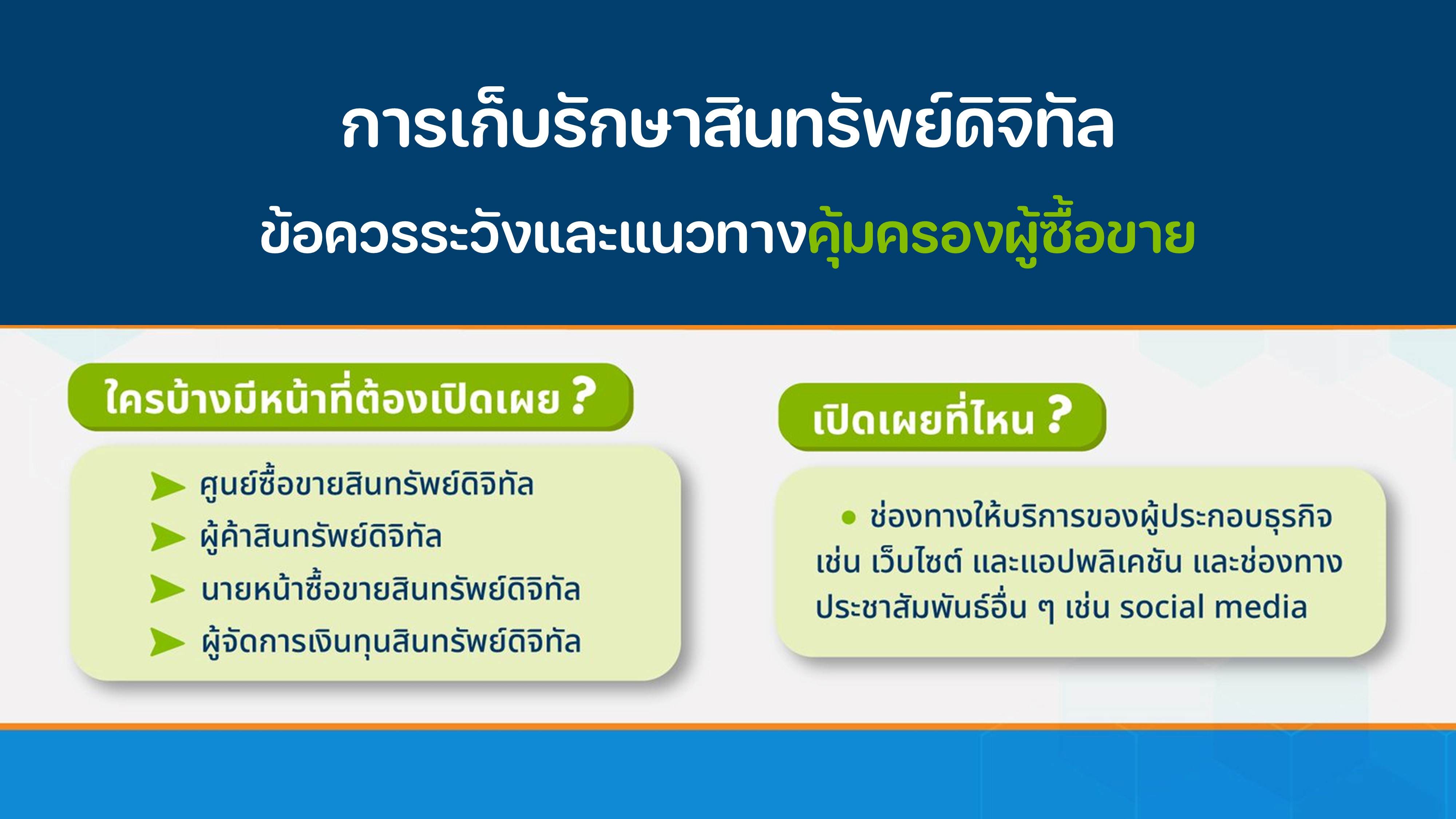 การเก็บรักษาสินทรัพย์ดิจิทัล

ข้อควรระวังและแนวทางคุ้มครองผู้ซื้อขาย

ใครบ้างมีหน้าที่ต้องเปิดเผย ?

ศูนย์ซื้อขายสินทรัพย์ดิจิทัล
ผู้ค้าสินทรัพย์ดิจิทัล
นายหน้าซื้อขายสินทรัพย์ดิจิทัล
ผู้จัดการเงินทุนสินทรัพย์ดิจิทัล

เปิดเผยที่ไหน ?

ช่องทางให้บริการของผู้ประกอบธุรกิจ เช่น เว็บไซต์ และแอปพลิเคชัน และช่องทางประชาสัมพันธ์อื่น ๆ เช่น social media